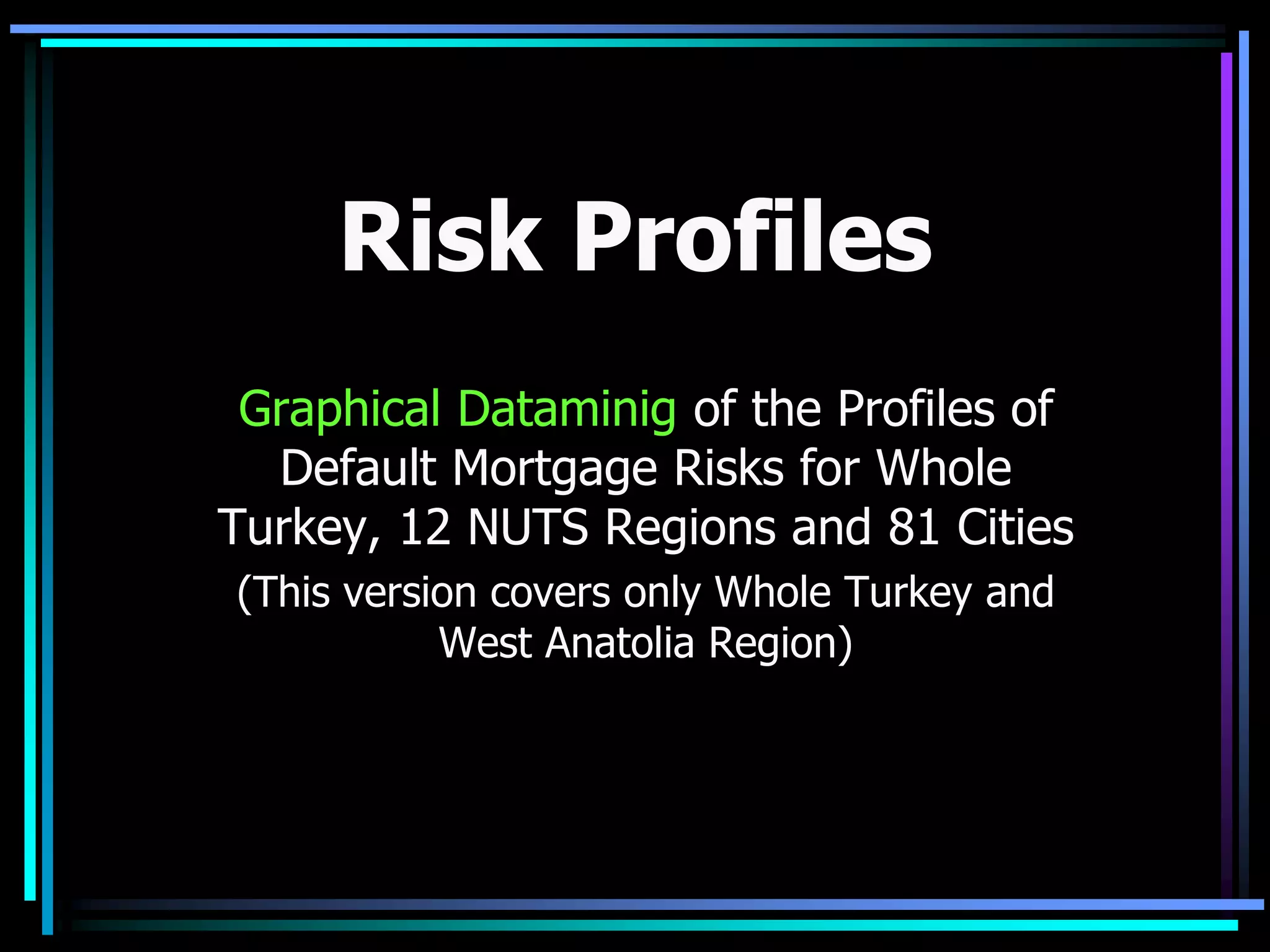 Risk Profiles

Graphical Dataminig of the Profiles of Default Mortgage Risks for Whole Turkey, 12 NUTS Regions and 81 Cities
(This version covers only Whole Turkey and West Anatolia Region)